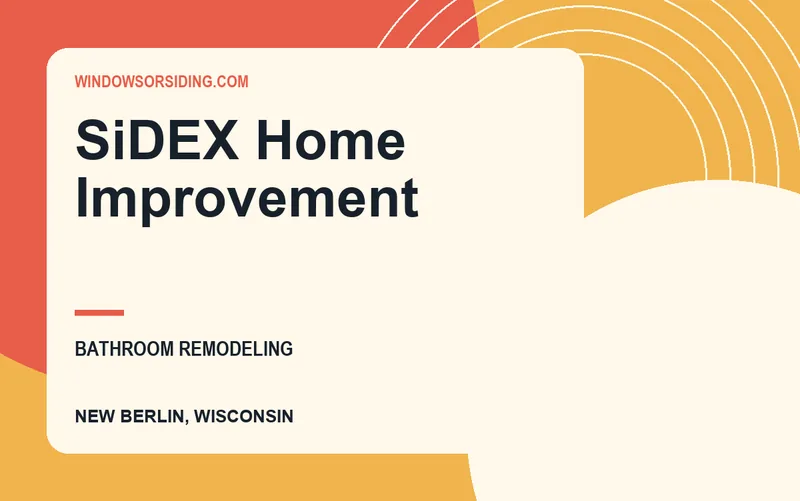 WINDOWSORSIDING.COM

SiDEX Home Improvement

BATHROOM REMODELING

NEW BERLIN, WISCONSIN